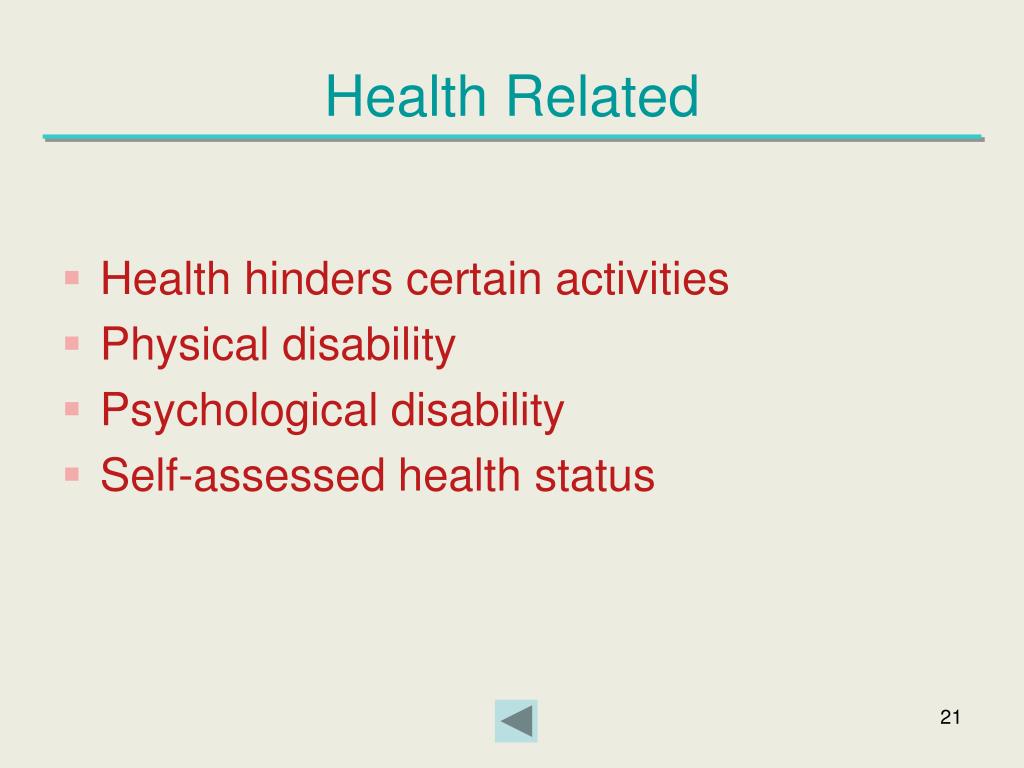 Health Related

- Health hinders certain activities
- Physical disability
- Psychological disability
- Self-assessed health status

21